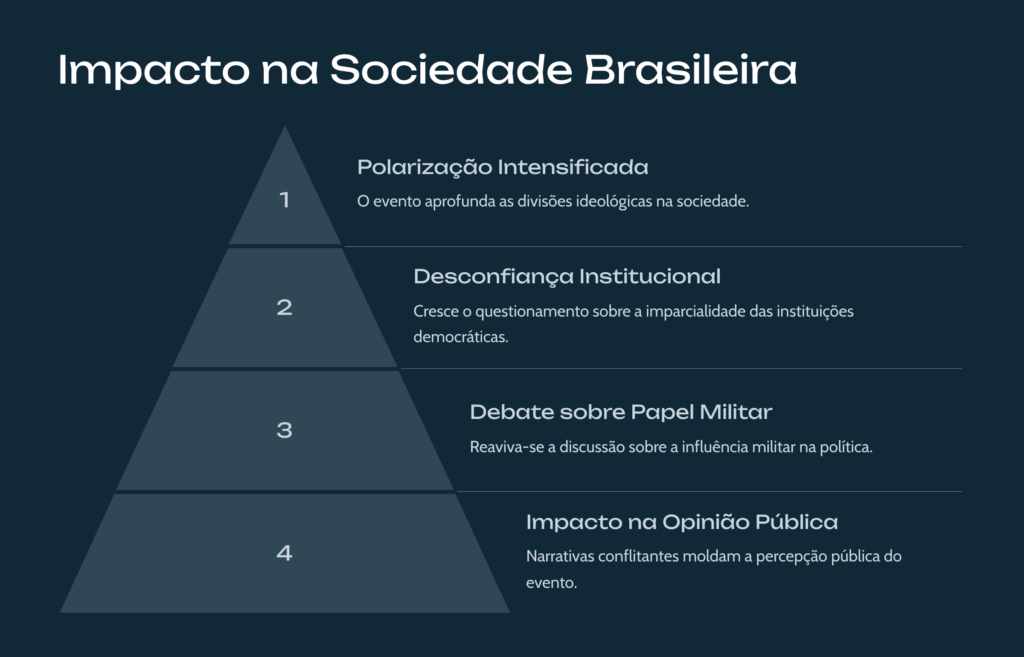 Impacto na Sociedade Brasileira

1

Polarização Intensificada

O evento aprofunda as divisões ideológicas na sociedade.

2

Desconfiança Institucional

Cresce o questionamento sobre a imparcialidade das instituições democráticas.

3

Debate sobre Papel Militar

Reaviva-se a discussão sobre a influência militar na política.

4

Impacto na Opinião Pública

Narrativas conflitantes moldam a percepção pública do evento.